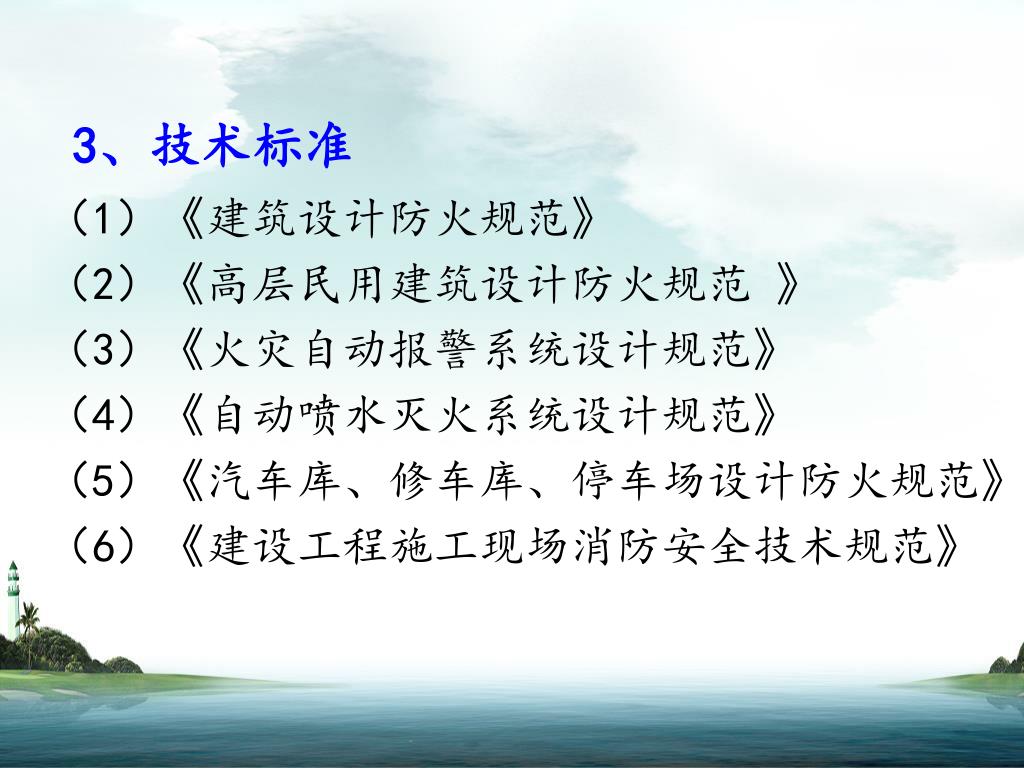 3、技术标准

（1）《建筑设计防火规范》

（2）《高层民用建筑设计防火规范 》

（3）《火灾自动报警系统设计规范》

（4）《自动喷水灭火系统设计规范》

（5）《汽车库、修车库、停车场设计防火规范》

（6）《建设工程施工现场消防安全技术规范》